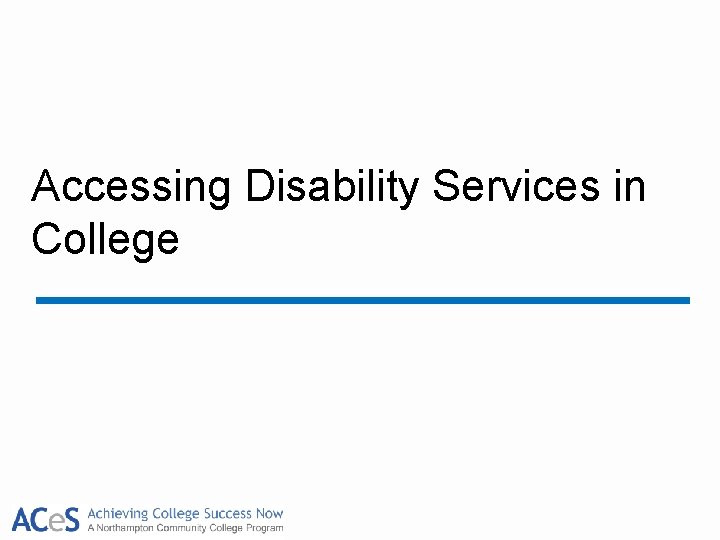 Accessing Disability Services in College

ACeS Achieving College Success Now
A Northampton Community College Program